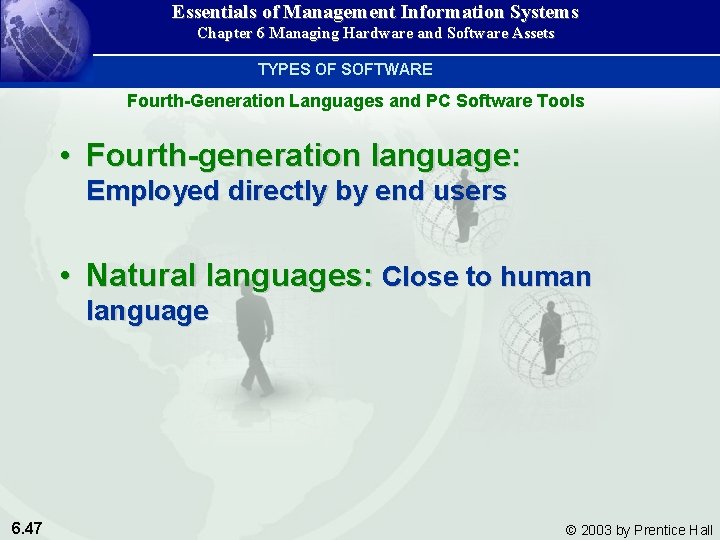 Essentials of Management Information Systems
Chapter 6 Managing Hardware and Software Assets

TYPES OF SOFTWARE

Fourth-Generation Languages and PC Software Tools

• Fourth-generation language: Employed directly by end users

• Natural languages: Close to human language

6.47

© 2003 by Prentice Hall